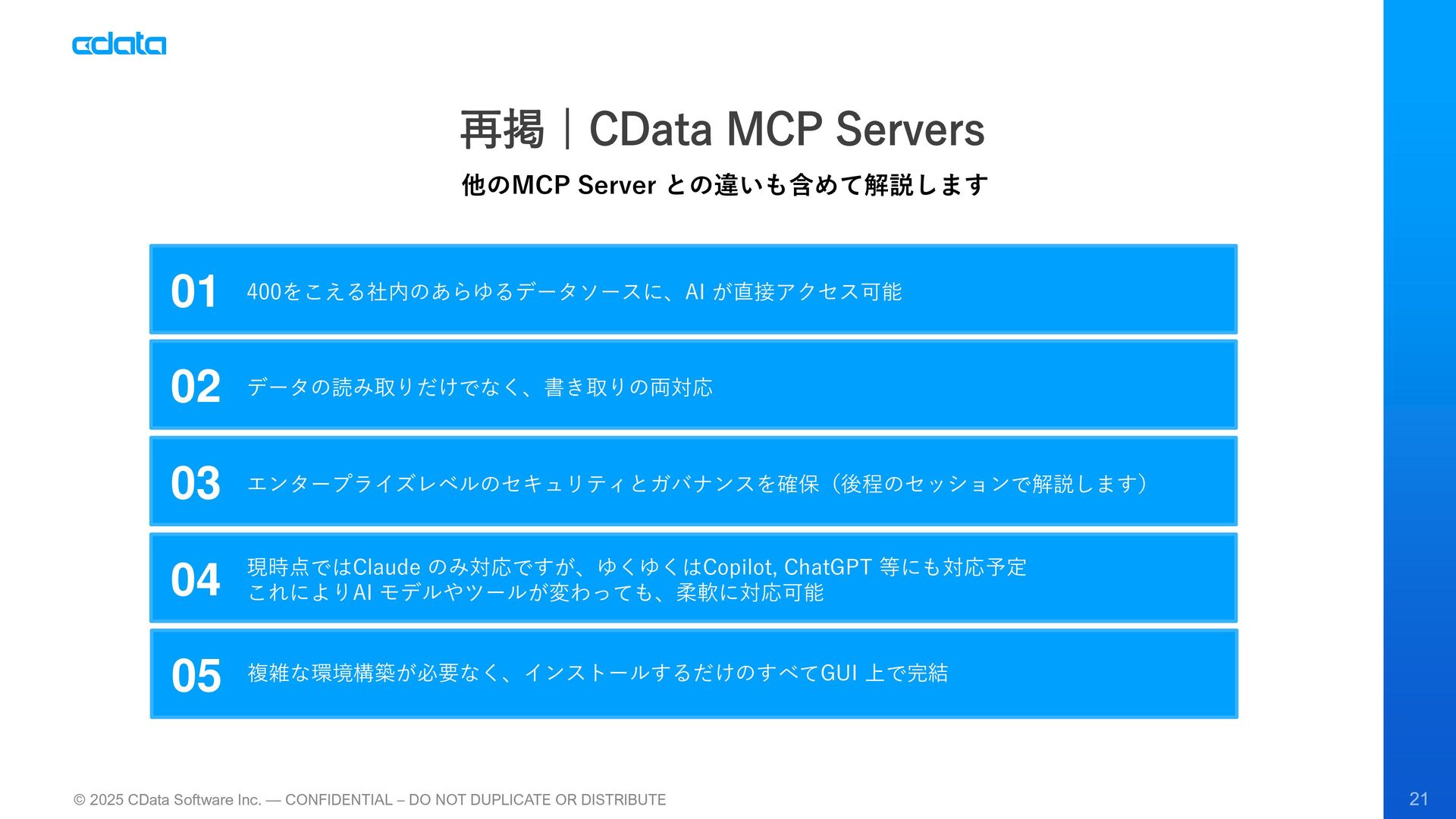 cdata

再掲｜CData MCP Servers

他のMCP Server との違いも含めて解説します

01 400をこえる社内のあらゆるデータソースに、AI が直接アクセス可能

02 データの読み取りだけでなく、書き取りの両対応

03 エンタープライズレベルのセキュリティとガバナンスを確保（後程のセッションで解説します）

04 現時点ではClaude のみ対応ですが、ゆくゆくはCopilot, ChatGPT 等にも対応予定
これによりAI モデルやツールが変わっても、柔軟に対応可能

05 複雑な環境構築が必要なく、インストールするだけのすべてGUI 上で完結

© 2025 CData Software Inc. — CONFIDENTIAL – DO NOT DUPLICATE OR DISTRIBUTE

21